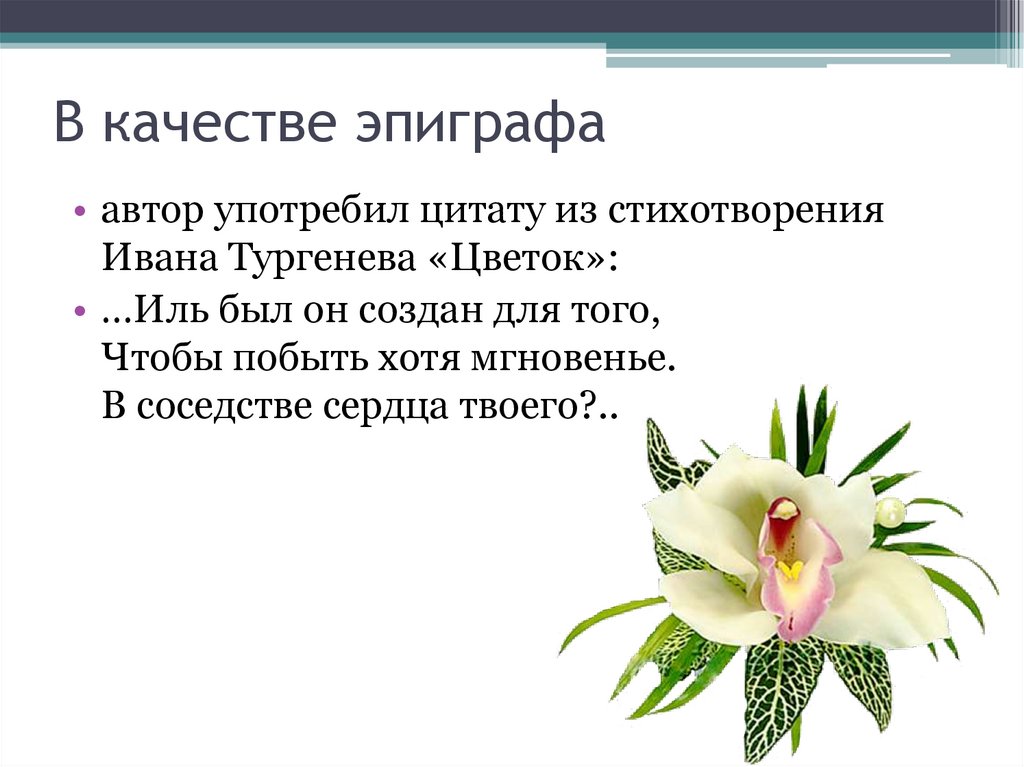 В качестве эпиграфа

• автор употребил цитату из стихотворения Ивана Тургенева «Цветок»:

• …Иль был он создан для того,
Чтобы побыть хотя мгновенье.
В соседстве сердца твоего?..